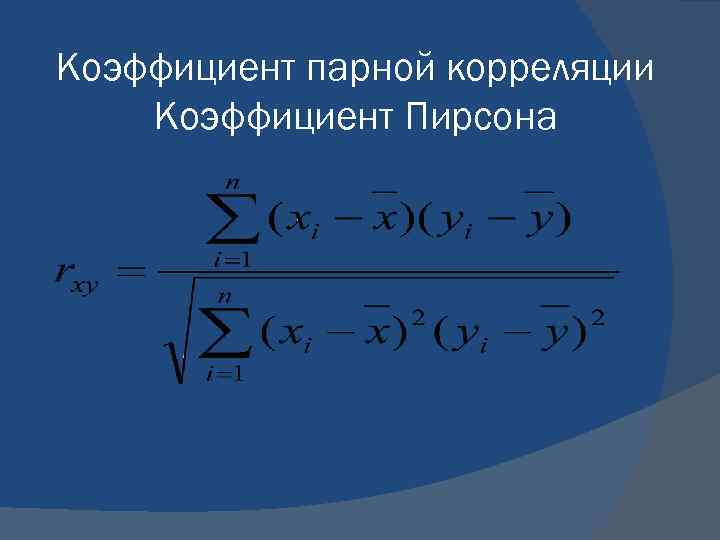 Коэффициент парной корреляции
Коэффициент Пирсона

$r_{xy} = \frac{\sum_{i=1}^{n}(x_i - \overline{x})(y_i - \overline{y})}{\sqrt{\sum_{i=1}^{n}(x_i - \overline{x})^2(y_i - \overline{y})^2}}$